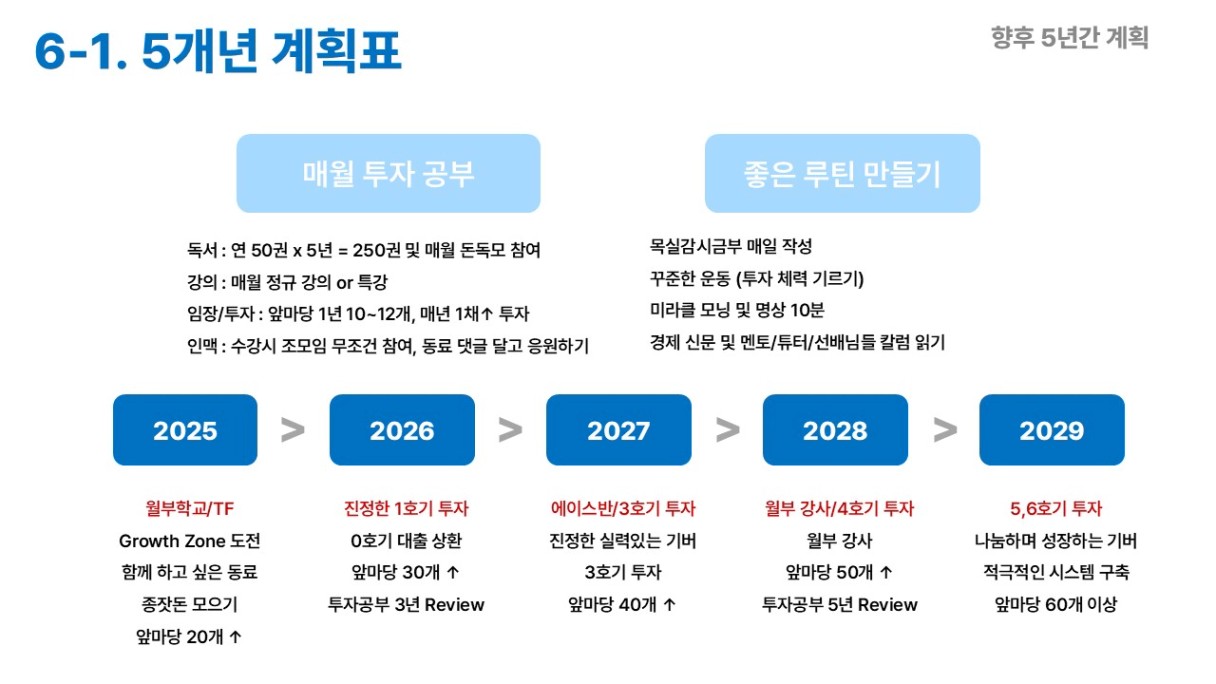 6-1. 5개년 계획표

향후 5년간 계획

매월 투자 공부

독서 : 연 50권 x 5년 = 250권 및 매월 돈독모 참여
강의 : 매월 정규 강의 or 특강
임장/투자 : 앞마당 1년 10~12개, 매년 1채↑ 투자
인맥 : 수강시 조모임 무조건 참여, 동료 댓글 달고 응원하기

좋은 루틴 만들기

목실감시금부 매일 작성
꾸준한 운동 (투자 체력 기르기)
미라클 모닝 및 명상 10분
경제 신문 및 멘토/튜터/선배님들 칼럼 읽기

2025 > 2026 > 2027 > 2028 > 2029

월부학교/TF
Growth Zone 도전
함께 하고 싶은 동료
종잣돈 모으기
앞마당 20개 ↑

진정한 1호기 투자
0호기 대출 상환
앞마당 30개 ↑
투자공부 3년 Review

에이스반/3호기 투자
진정한 실력있는 기버
3호기 투자
앞마당 40개 ↑

월부 강사/4호기 투자
월부 강사
앞마당 50개 ↑
투자공부 5년 Review

5,6호기 투자
나눔하며 성장하는 기버
적극적인 시스템 구축
앞마당 60개 이상